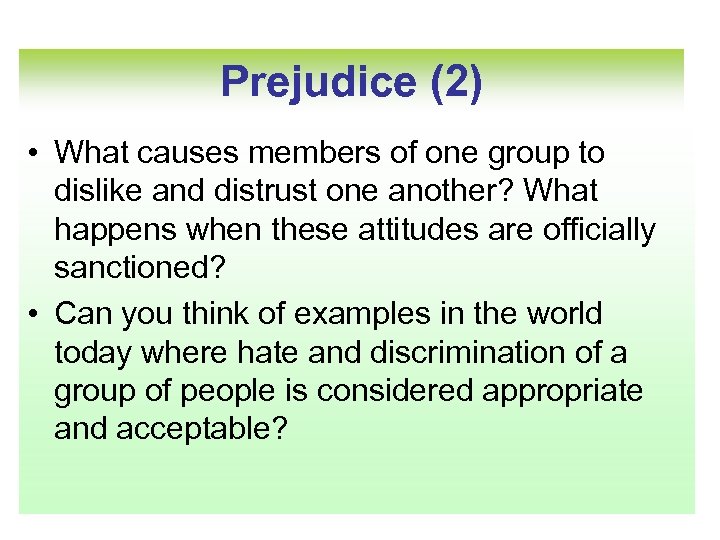 Prejudice (2)

• What causes members of one group to dislike and distrust one another? What happens when these attitudes are officially sanctioned?

• Can you think of examples in the world today where hate and discrimination of a group of people is considered appropriate and acceptable?